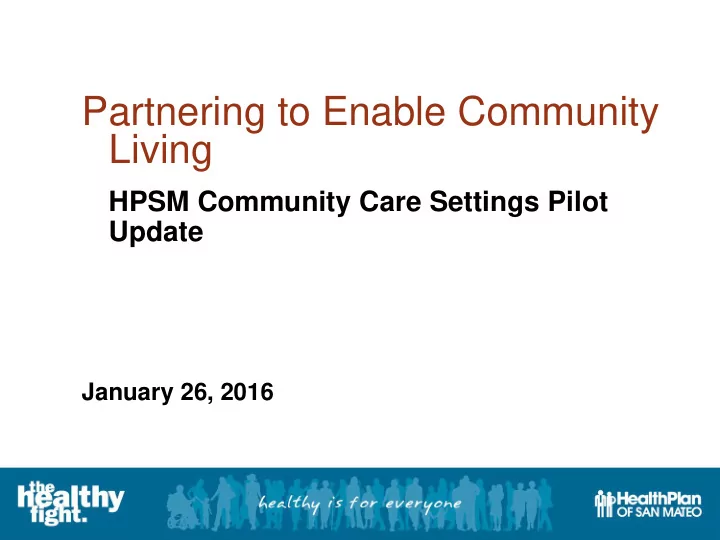 Partnering to Enable Community Living

HPSM Community Care Settings Pilot Update

January 26, 2016

the healthy fight.

healthy is for everyone

HealthPlan OF SAN MATEO